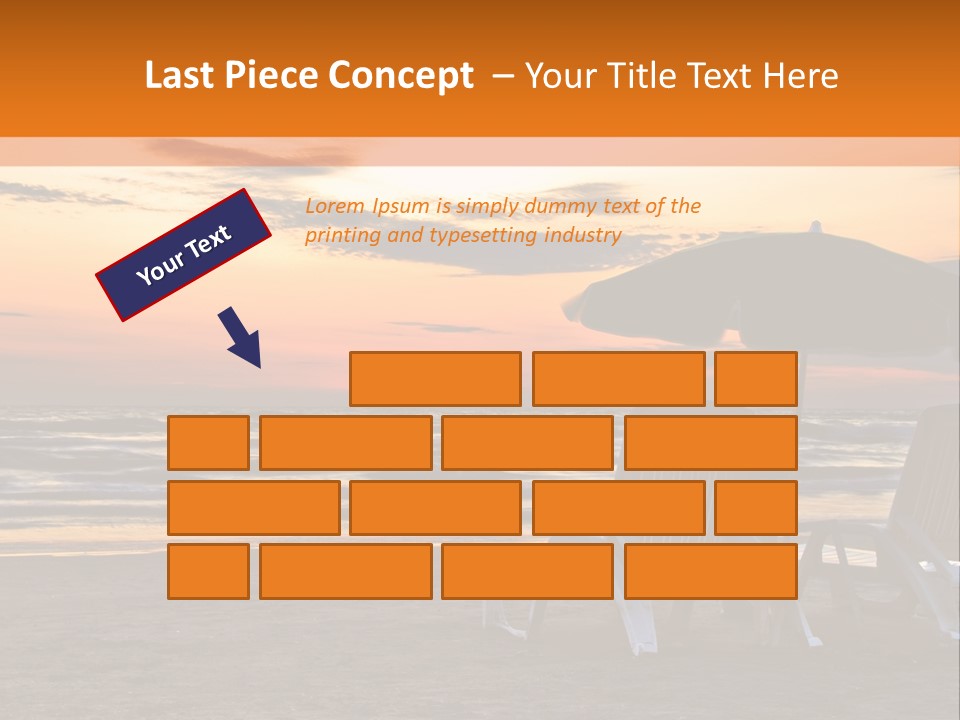 Last Piece Concept – Your Title Text Here

Your Text

Lorem Ipsum is simply dummy text of the printing and typesetting industry